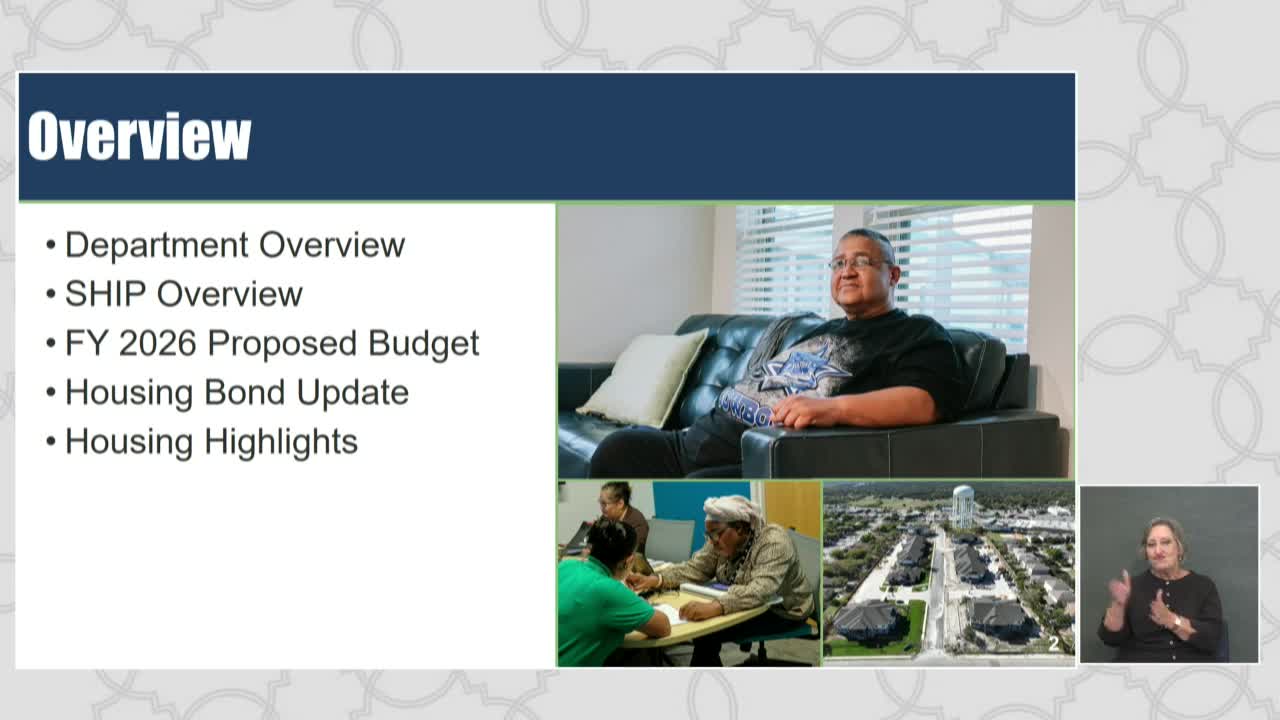 Overview

• Department Overview
• SHIP Overview
• FY 2026 Proposed Budget
• Housing Bond Update
• Housing Highlights

2